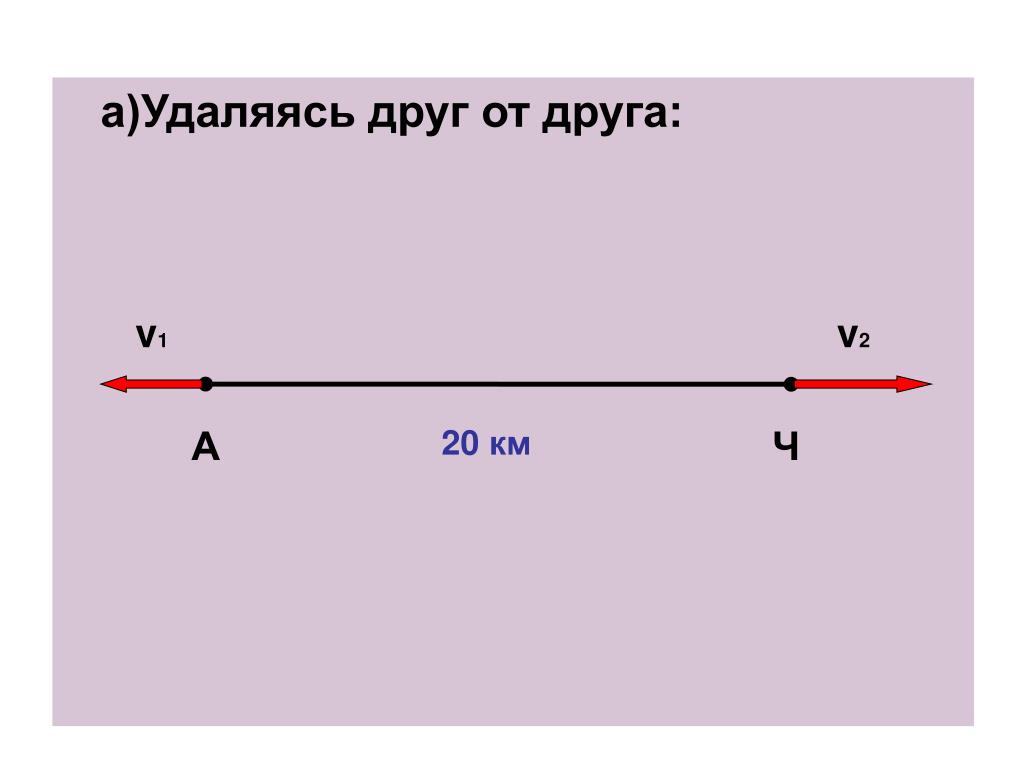 а)Удаляясь друг от друга:

$v_1$

$v_2$

А

20 км

Ч